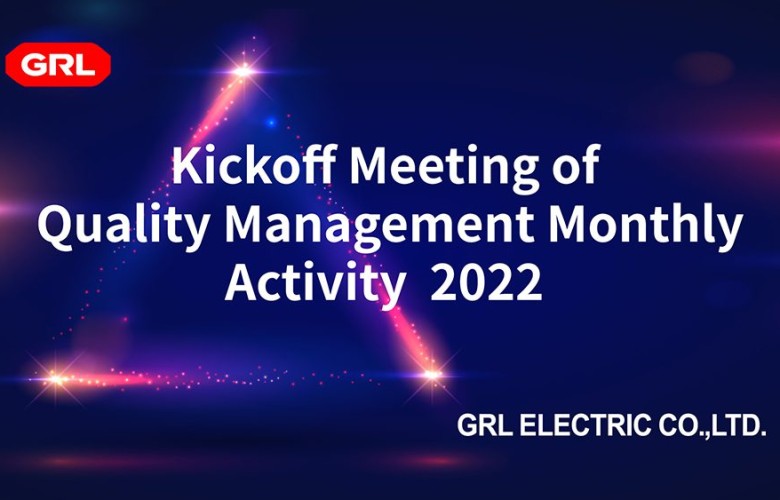 GRL

Kickoff Meeting of Quality Management Monthly Activity 2022

GRL ELECTRIC CO.,LTD.